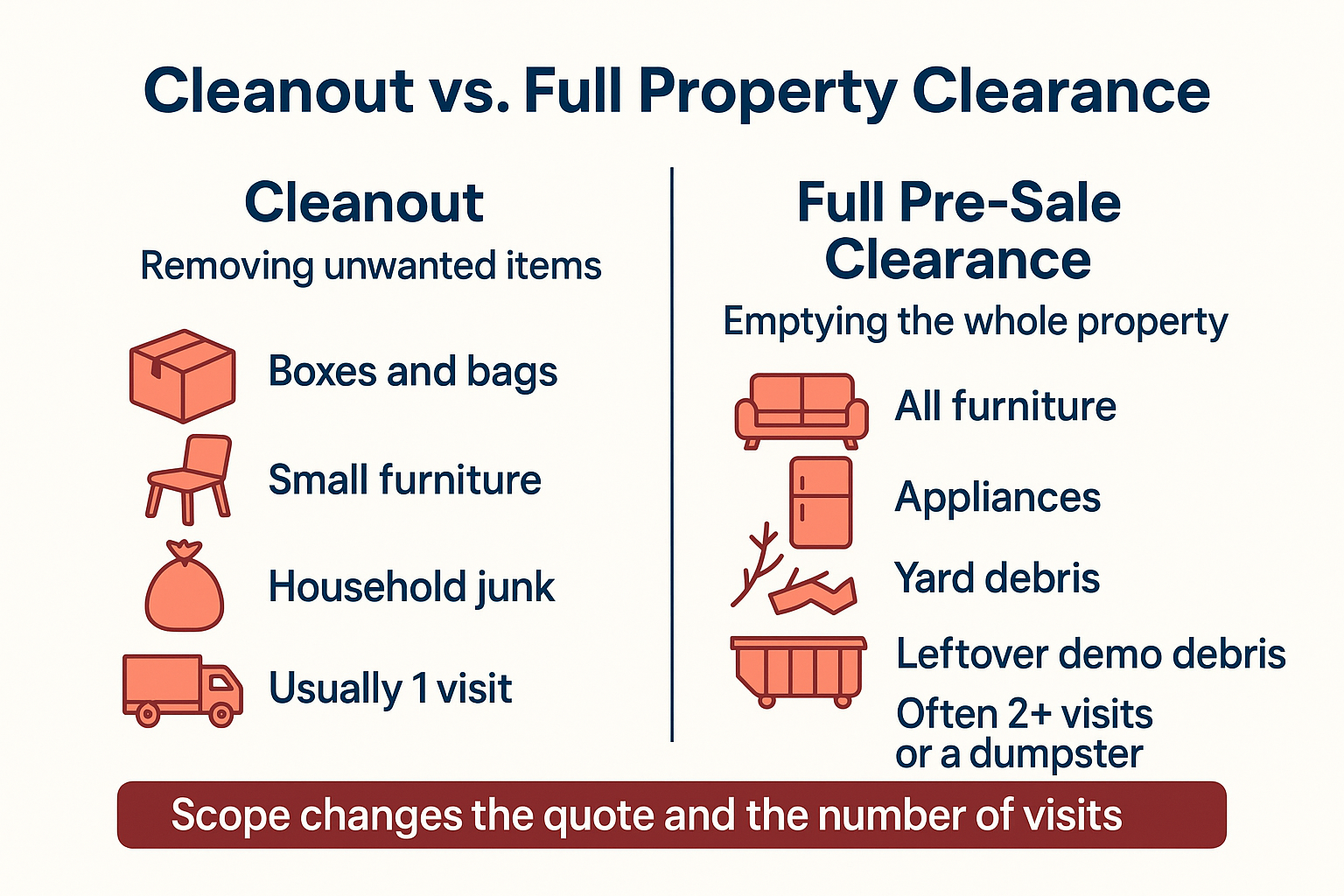 Cleanout vs. Full Property Clearance

Cleanout

Removing unwanted items

Boxes and bags

Small furniture

Household junk

Usually 1 visit

Full Pre-Sale Clearance

Emptying the whole property

All furniture

Appliances

Yard debris

Leftover demo debris

Often 2+ visits or a dumpster

Scope changes the quote and the number of visits